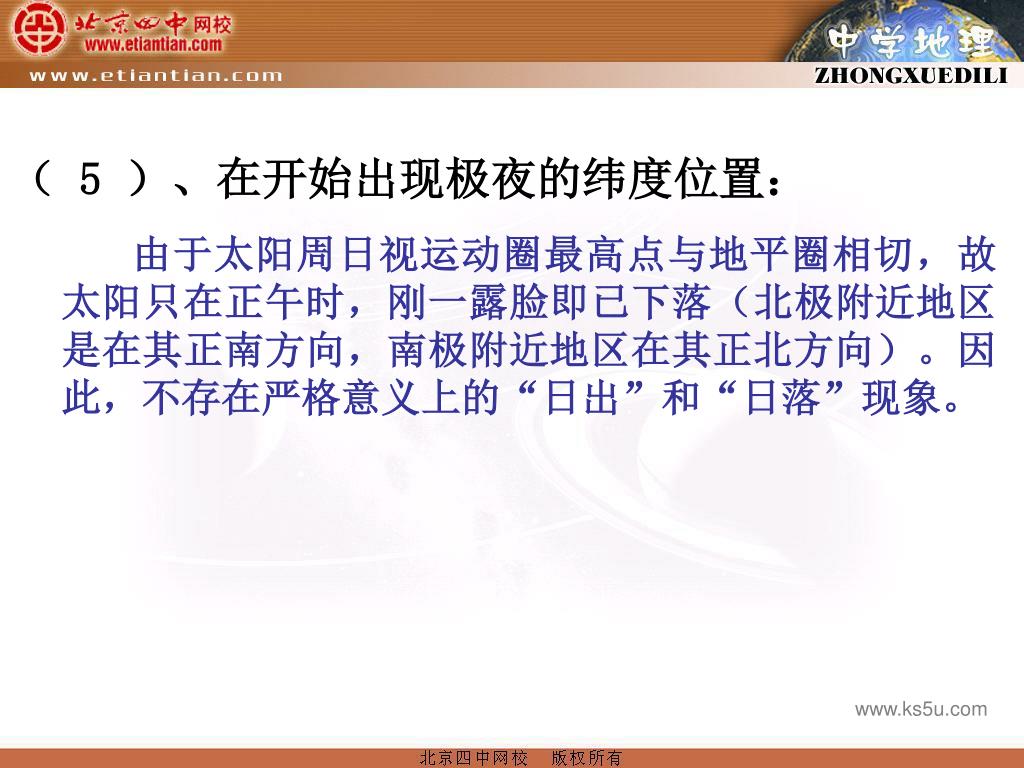 北京四中网校
www.etiantian.com
www.etiantian.com
中学地理
ZHONGXUEDILI

（ 5 ）、在开始出现极夜的纬度位置：

由于太阳周日视运动圈最高点与地平圈相切，故太阳只在正午时，刚一露脸即已下落（北极附近地区是在其正南方向，南极附近地区在其正北方向）。因此，不存在严格意义上的“日出”和“日落”现象。

www.ks5u.com

北京四中网校 版权所有